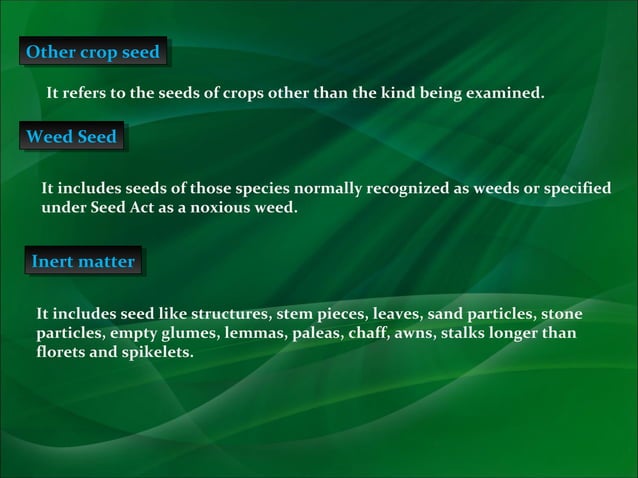 Other crop seed

It refers to the seeds of crops other than the kind being examined.

Weed Seed

It includes seeds of those species normally recognized as weeds or specified under Seed Act as a noxious weed.

Inert matter

It includes seed like structures, stem pieces, leaves, sand particles, stone particles, empty glumes, lemmas, paleas, chaff, awns, stalks longer than florets and spikelets.